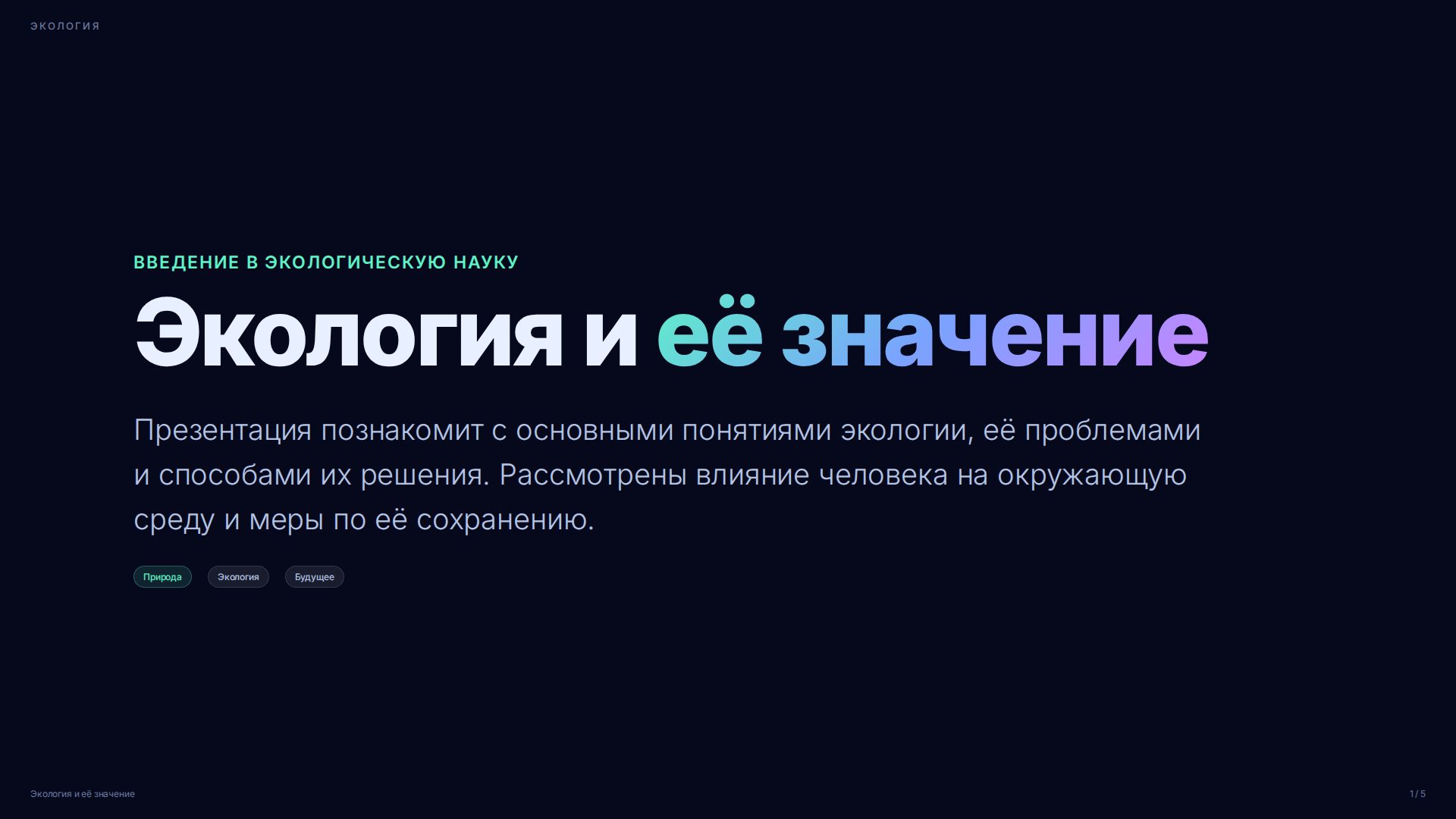 ЭКОЛОГИЯ

ВВЕДЕНИЕ В ЭКОЛОГИЧЕСКУЮ НАУКУ

Экология и её значение

Презентация познакомит с основными понятиями экологии, её проблемами и способами их решения. Рассмотрены влияние человека на окружающую среду и меры по её сохранению.

Природа
Экология
Будущее

Экология и её значение

1 / 5